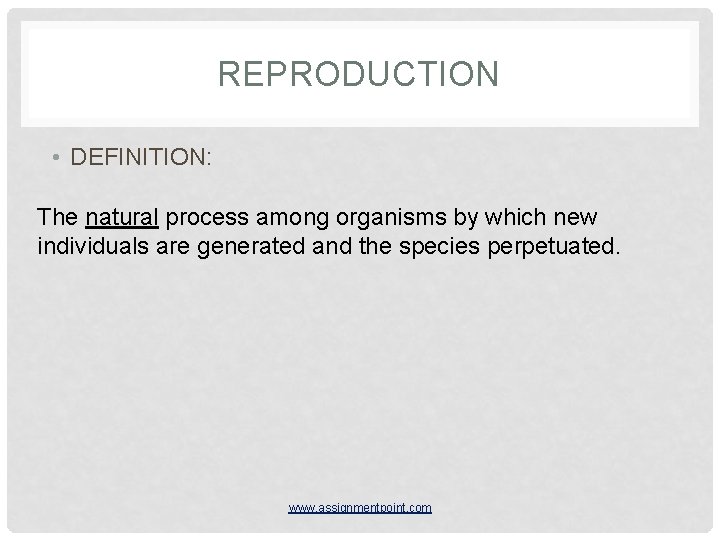 REPRODUCTION

• DEFINITION:

The natural process among organisms by which new individuals are generated and the species perpetuated.

www.assignmentpoint.com